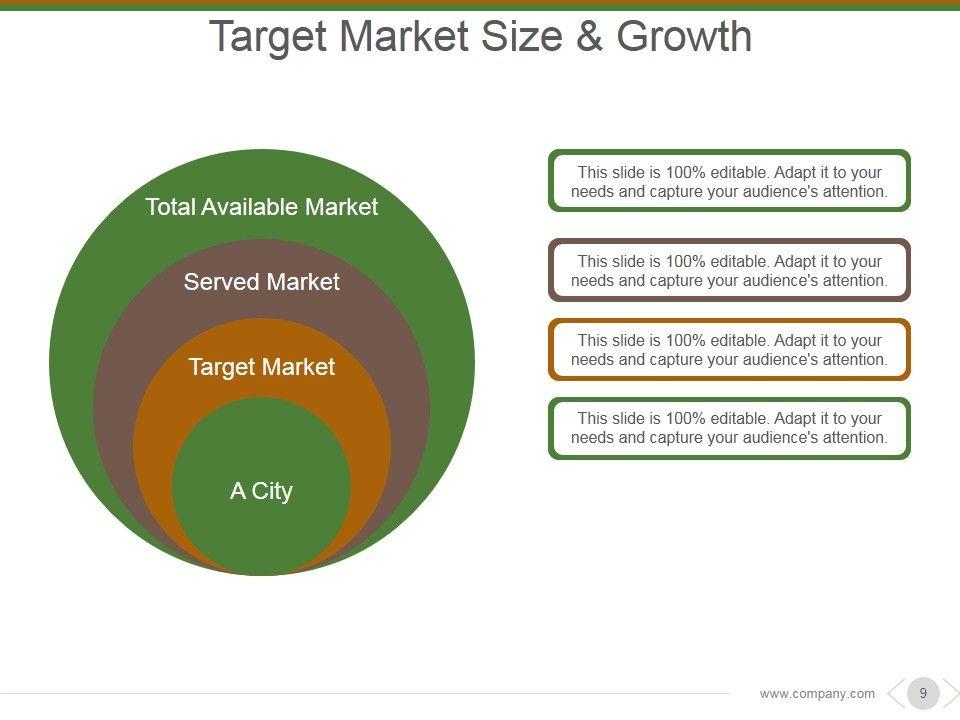 Target Market Size & Growth

Total Available Market

Served Market

Target Market

A City

This slide is 100% editable. Adapt it to your needs and capture your audience's attention.

This slide is 100% editable. Adapt it to your needs and capture your audience's attention.

This slide is 100% editable. Adapt it to your needs and capture your audience's attention.

This slide is 100% editable. Adapt it to your needs and capture your audience's attention.

www.company.com

9